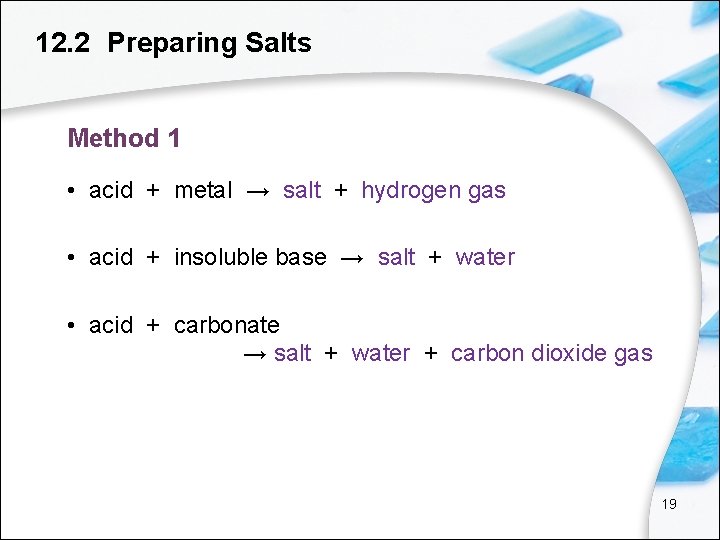 12.2 Preparing Salts

Method 1

• acid + metal → salt + hydrogen gas

• acid + insoluble base → salt + water

• acid + carbonate
→ salt + water + carbon dioxide gas

19